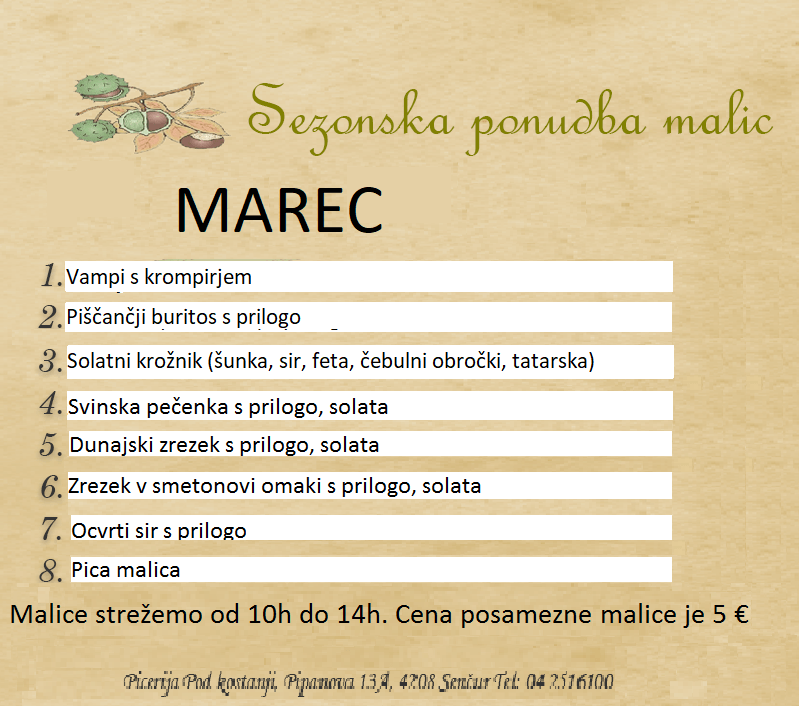 Sezonska ponudba malic

MAREC

1. Vampi s krompirjem
2. Piščančji buritos s prilogo
3. Solatni krožnik (šunka, sir, feta, čebulni obročki, tatarska)
4. Svinska pečenka s prilogo, solata
5. Dunajski zrezek s prilogo, solata
6. Zrezek v smetonovi omaki s prilogo, solata
7. Ocvrti sir s prilogo
8. Pica malica

Malice strežemo od 10h do 14h. Cena posamezne malice je 5 €

Picerija Pod kostanji, Pipanova 13A, 4208 Šenčur Tel: 04 2516100